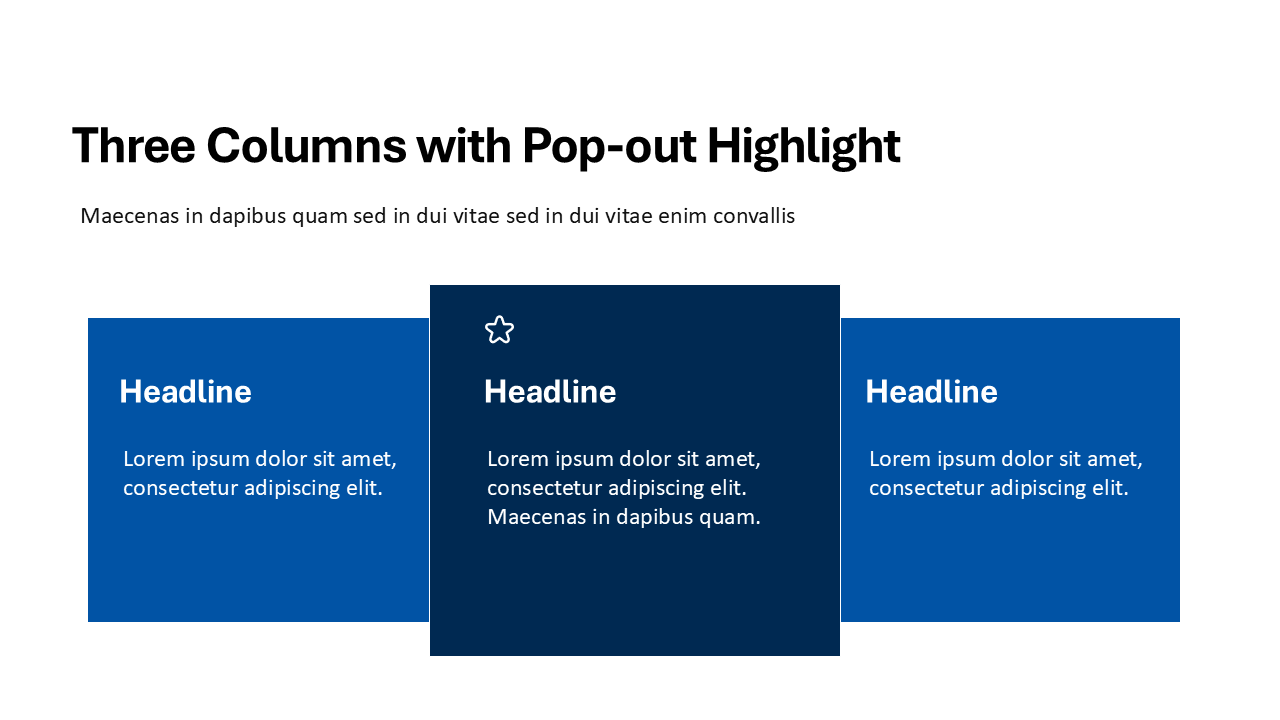 Three Columns with Pop-out Highlight

Maecenas in dapibus quam sed in dui vitae sed in dui vitae enim convallis

Headline

Lorem ipsum dolor sit amet, consectetur adipiscing elit.

Headline

Lorem ipsum dolor sit amet, consectetur adipiscing elit. Maecenas in dapibus quam.

Headline

Lorem ipsum dolor sit amet, consectetur adipiscing elit.